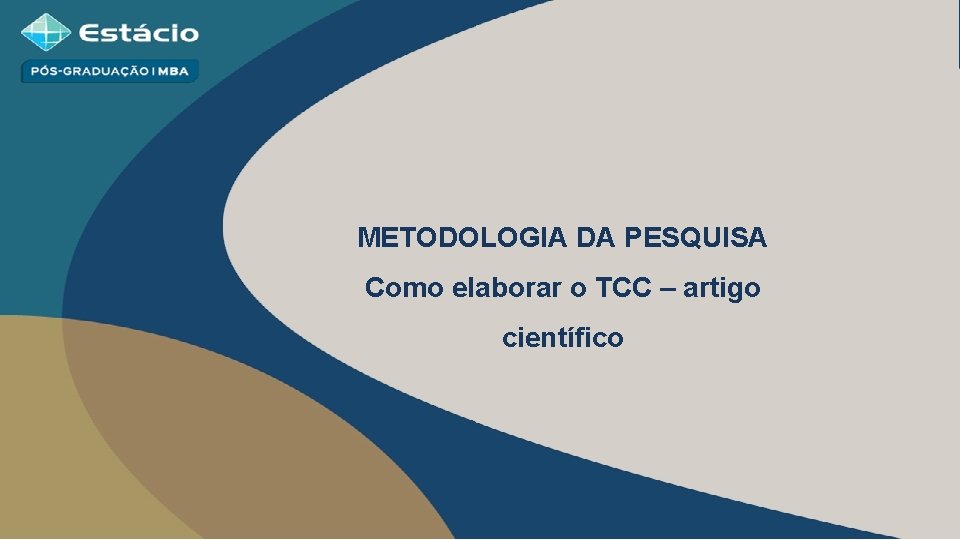 Estácio
PÓS-GRADUAÇÃO | MBA

METODOLOGIA DA PESQUISA
Como elaborar o TCC – artigo científico